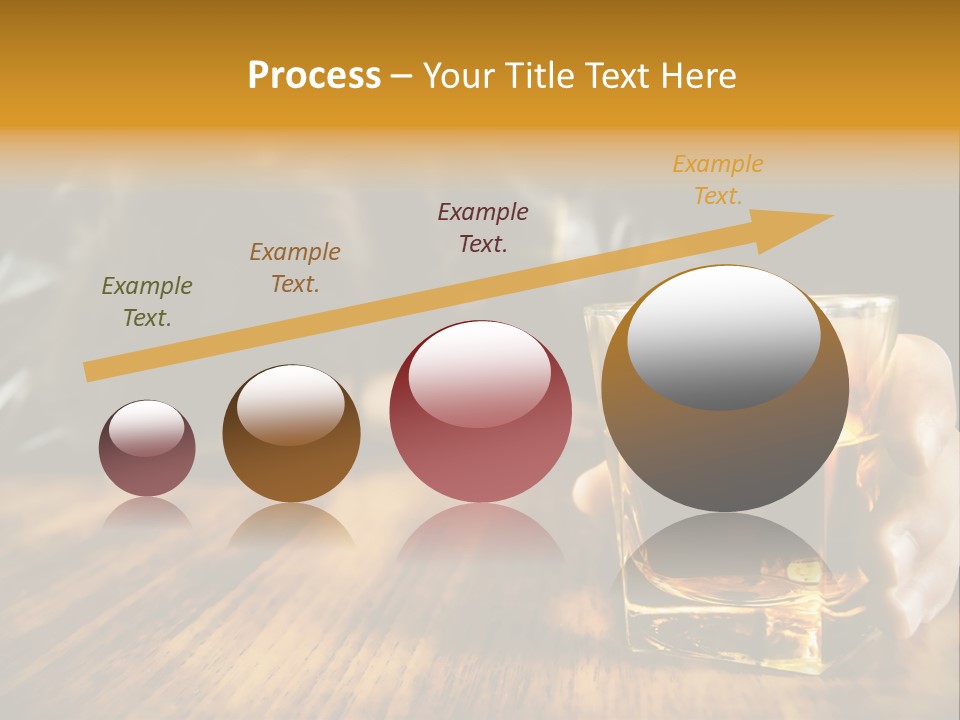 Process – Your Title Text Here

Example Text.

Example Text.

Example Text.

Example Text.